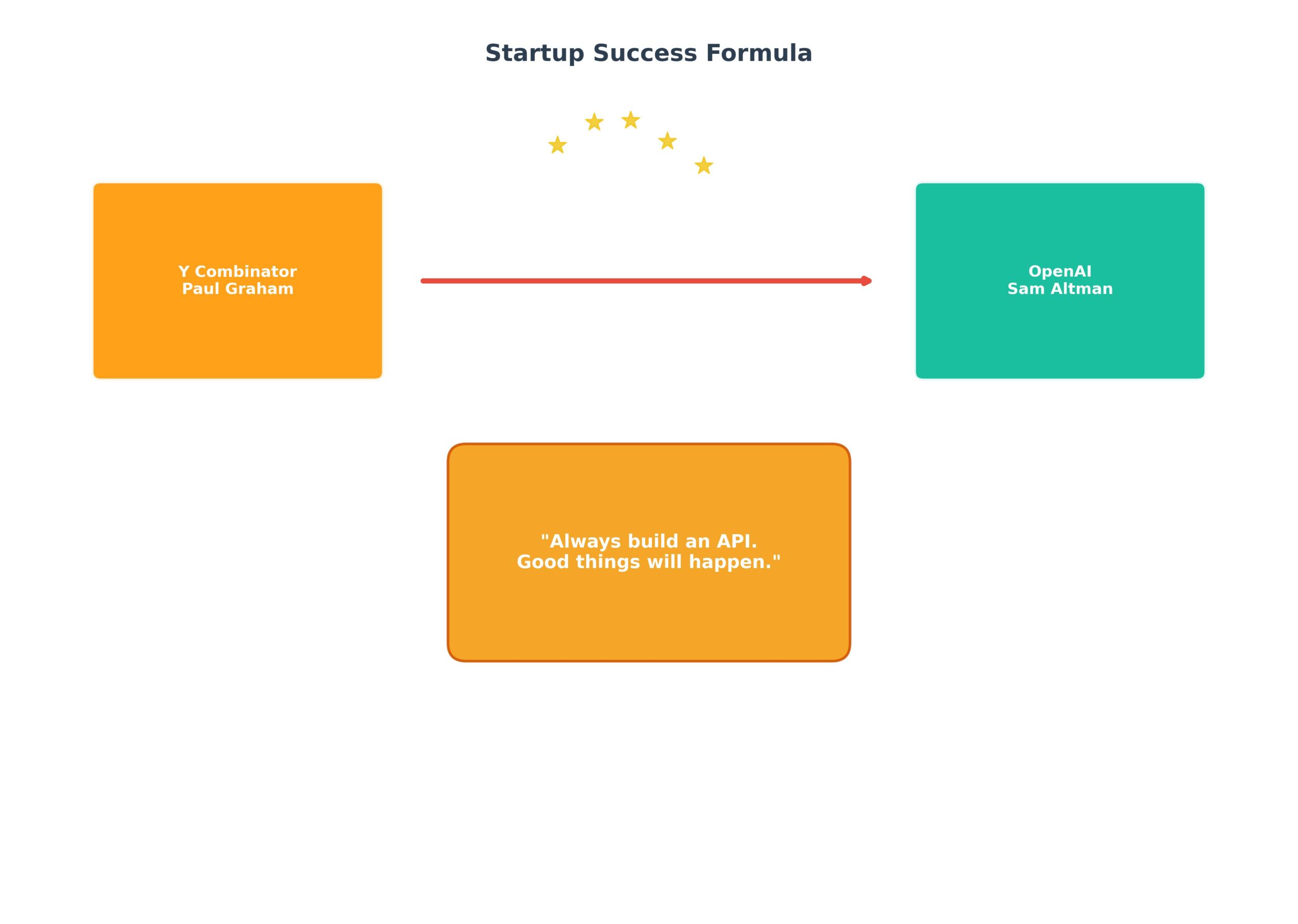 Startup Success Formula

Y Combinator
Paul Graham

OpenAI
Sam Altman

"Always build an API.
Good things will happen."